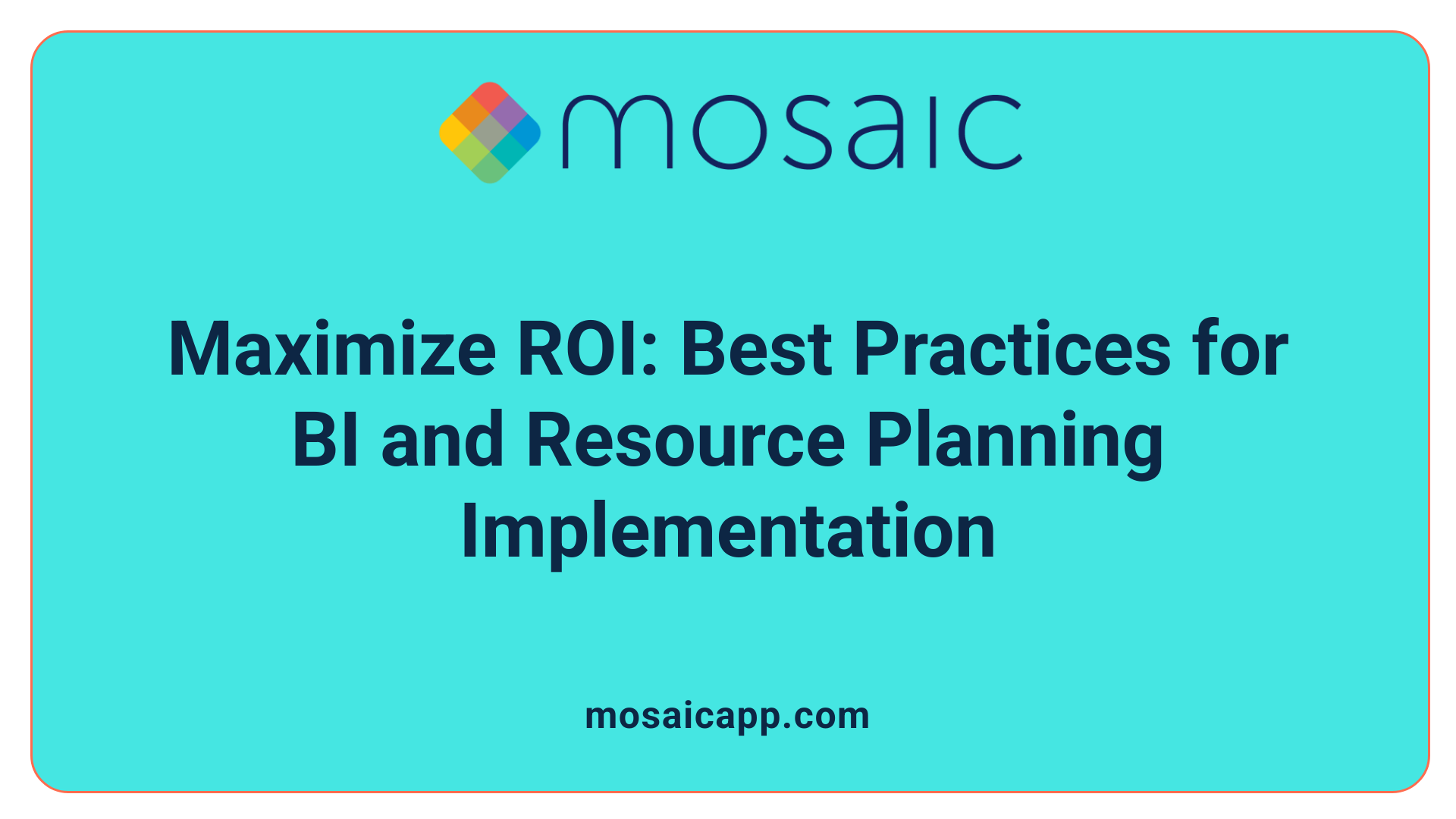 mosaic

Maximize ROI: Best Practices for BI and Resource Planning Implementation

mosaicapp.com